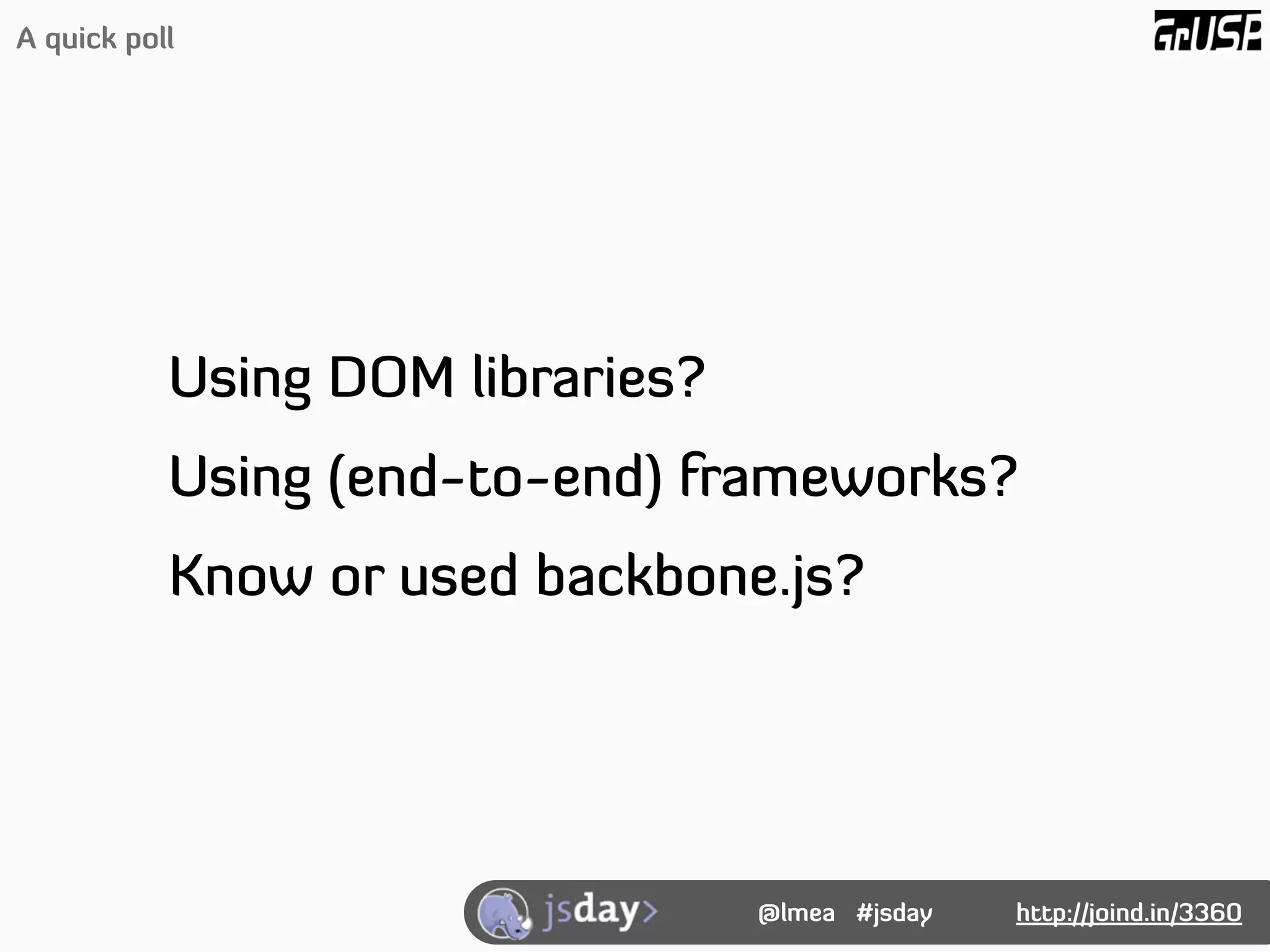 A quick poll

GrUSP

Using DOM libraries?

Using (end-to-end) frameworks?

Know or used backbone.js?

jsday>

@lmea #jsday

http://joind.in/3360